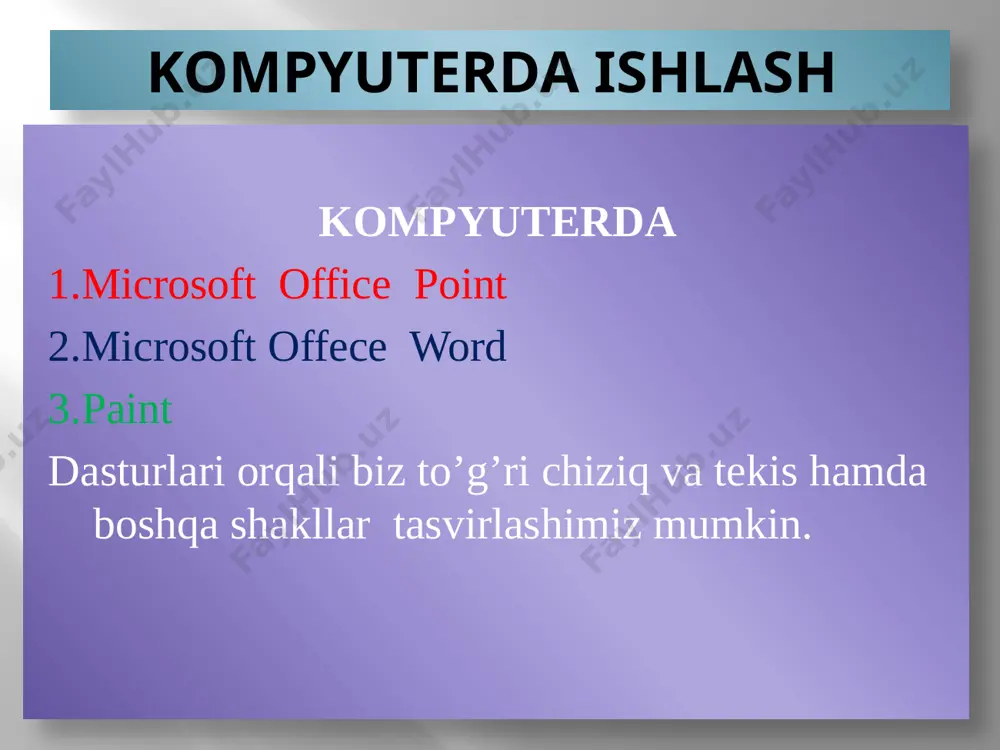 KOMPYUTERDA ISHLASH

KOMPYUTERDA

1.Microsoft Office Point

2.Microsoft Offece Word

3.Paint

Dasturlari orqali biz to’g’ri chiziq va tekis hamda boshqa shakllar tasvirlashimiz mumkin.

FaylHub.uz